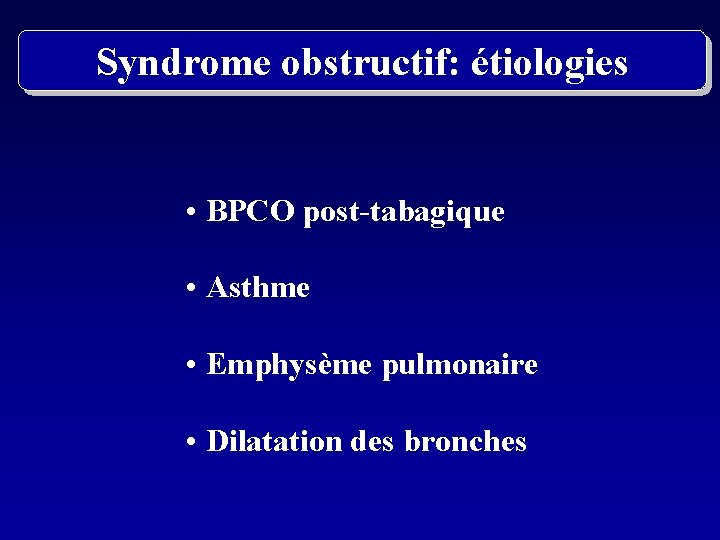 Syndrome obstructif: étiologies

• BPCO post-tabagique

• Asthme

• Emphysème pulmonaire

• Dilatation des bronches